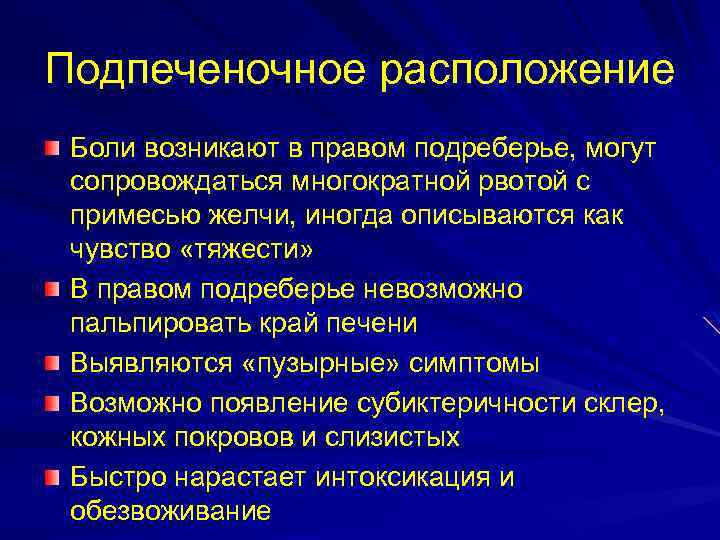 Подпеченочное расположение

Боли возникают в правом подреберье, могут сопровождаться многократной рвотой с примесью желчи, иногда описываются как чувство «тяжести»

В правом подреберье невозможно пальпировать край печени

Выявляются «пузырные» симптомы

Возможно появление субиктеричности склер, кожных покровов и слизистых

Быстро нарастает интоксикация и обезвоживание